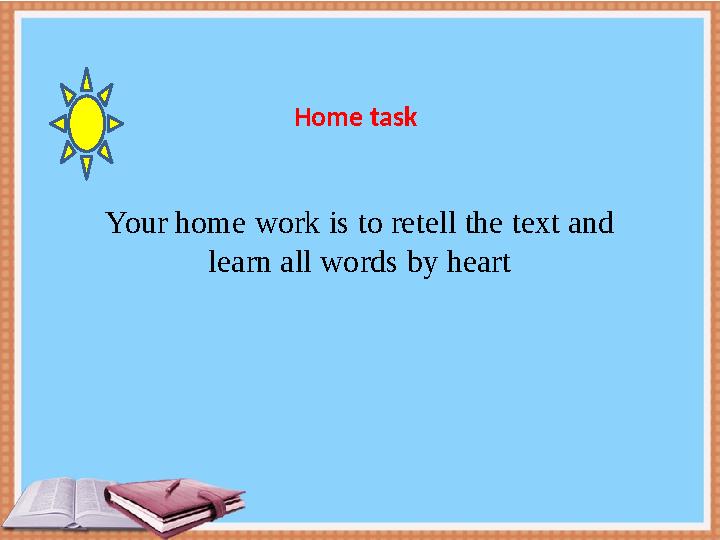 Home task

Your home work is to retell the text and learn all words by heart